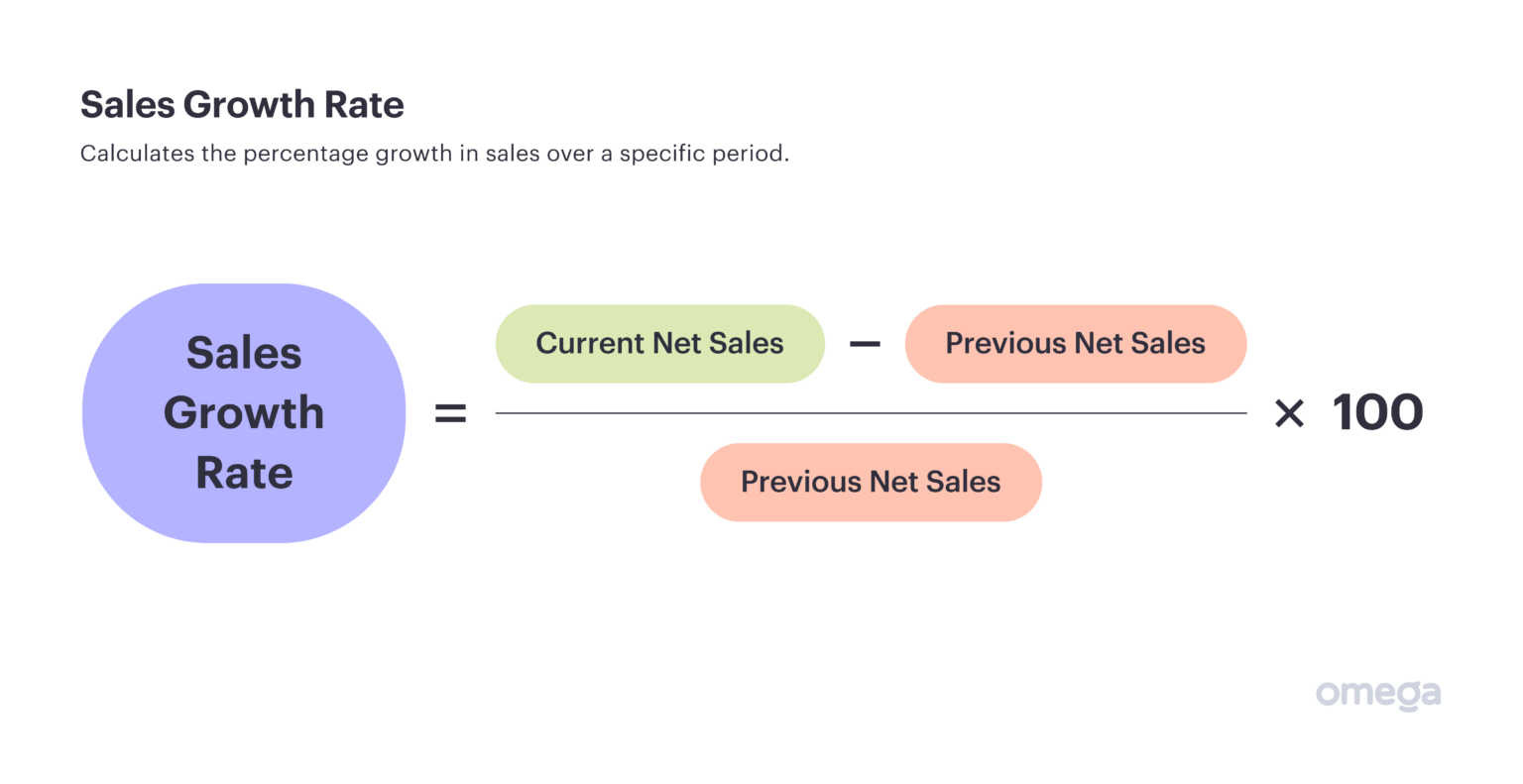 Sales Growth Rate

Calculates the percentage growth in sales over a specific period.

$\text{Sales Growth Rate} = \frac{\text{Current Net Sales} - \text{Previous Net Sales}}{\text{Previous Net Sales}} \times 100$

omega